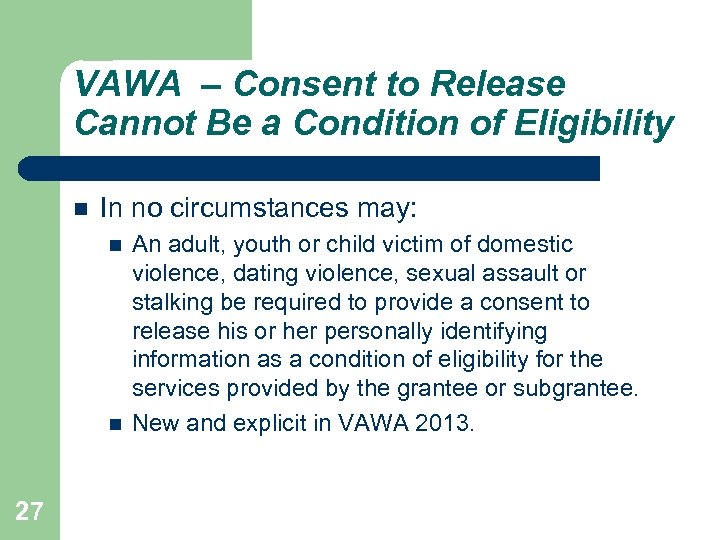 VAWA – Consent to Release Cannot Be a Condition of Eligibility

- In no circumstances may:
  - An adult, youth or child victim of domestic violence, dating violence, sexual assault or stalking be required to provide a consent to release his or her personally identifying information as a condition of eligibility for the services provided by the grantee or subgrantee.
  - New and explicit in VAWA 2013.

27